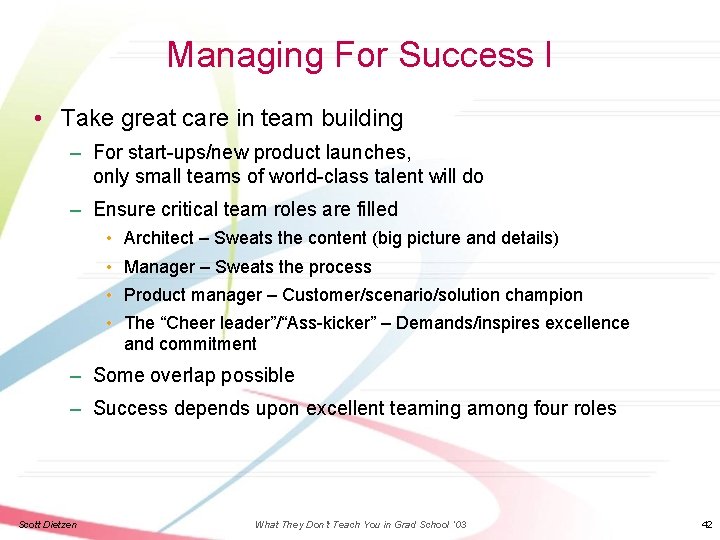 Managing For Success I

• Take great care in team building

– For start-ups/new product launches, only small teams of world-class talent will do

– Ensure critical team roles are filled

• Architect – Sweats the content (big picture and details)

• Manager – Sweats the process

• Product manager – Customer/scenario/solution champion

• The “Cheer leader”/“Ass-kicker” – Demands/inspires excellence and commitment

– Some overlap possible

– Success depends upon excellent teaming among four roles

Scott Dietzen

What They Don't Teach You in Grad School '03

42